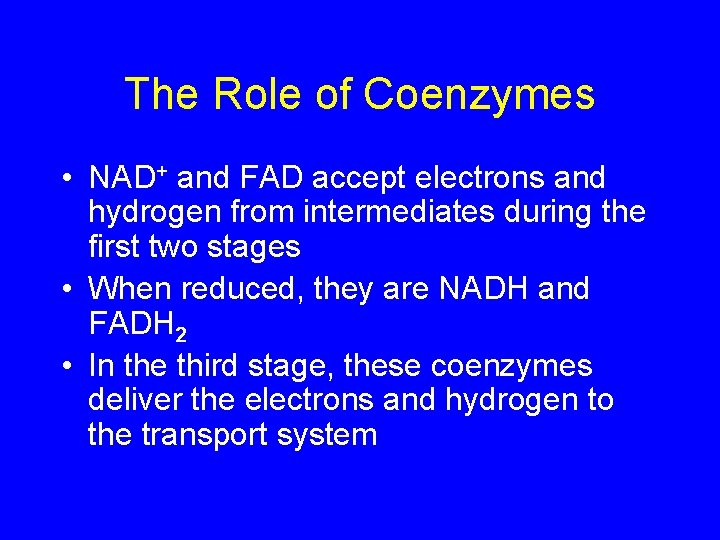 The Role of Coenzymes

• $NAD^+$ and FAD accept electrons and hydrogen from intermediates during the first two stages

• When reduced, they are NADH and $FADH_2$

• In the third stage, these coenzymes deliver the electrons and hydrogen to the transport system